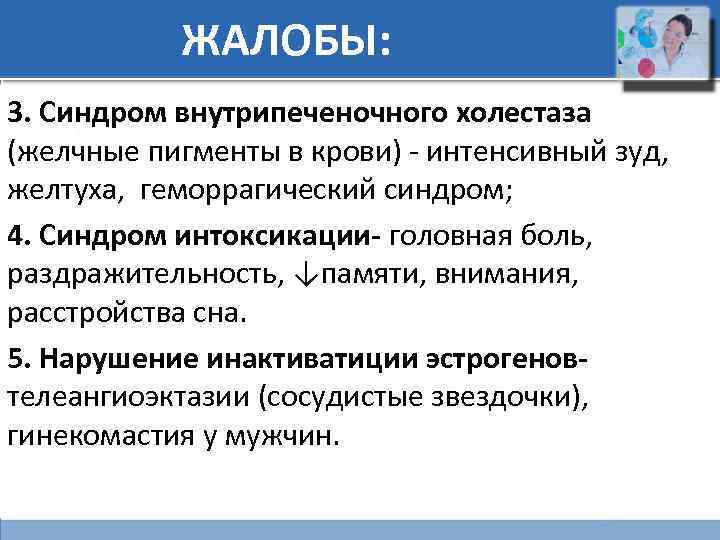 ЖАЛОБЫ:

3. Синдром внутрипеченочного холестаза (желчные пигменты в крови) - интенсивный зуд, желтуха, геморрагический синдром;

4. Синдром интоксикации- головная боль, раздражительность, ↓памяти, внимания, расстройства сна.

5. Нарушение инактиватиции эстрогенов- телеангиоэктазии (сосудистые звездочки), гинекомастия у мужчин.